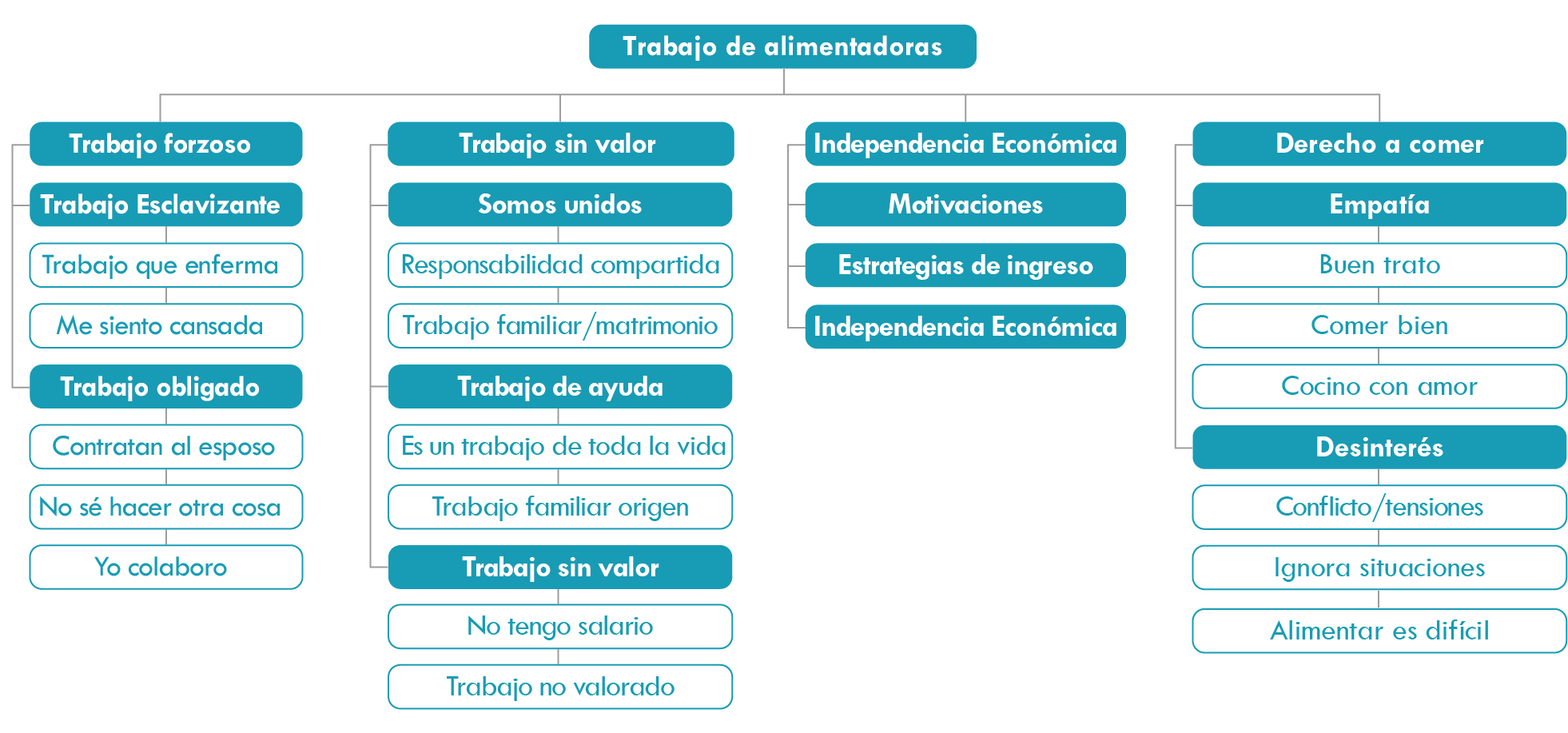 Trabajo de alimentadoras

Trabajo forzoso
Trabajo Esclavizante
Trabajo que enferma
Me siento cansada
Trabajo obligado
Contratan al esposo
No sé hacer otra cosa
Yo colaboro

Trabajo sin valor
Somos unidos
Responsabilidad compartida
Trabajo familiar/matrimonio
Trabajo de ayuda
Es un trabajo de toda la vida
Trabajo familiar origen
Trabajo sin valor
No tengo salario
Trabajo no valorado

Independencia Económica
Motivaciones
Estrategias de ingreso
Independencia Económica

Derecho a comer
Empatía
Buen trato
Comer bien
Cocino con amor
Desinterés
Conflicto/tensiones
Ignora situaciones
Alimentar es difícil